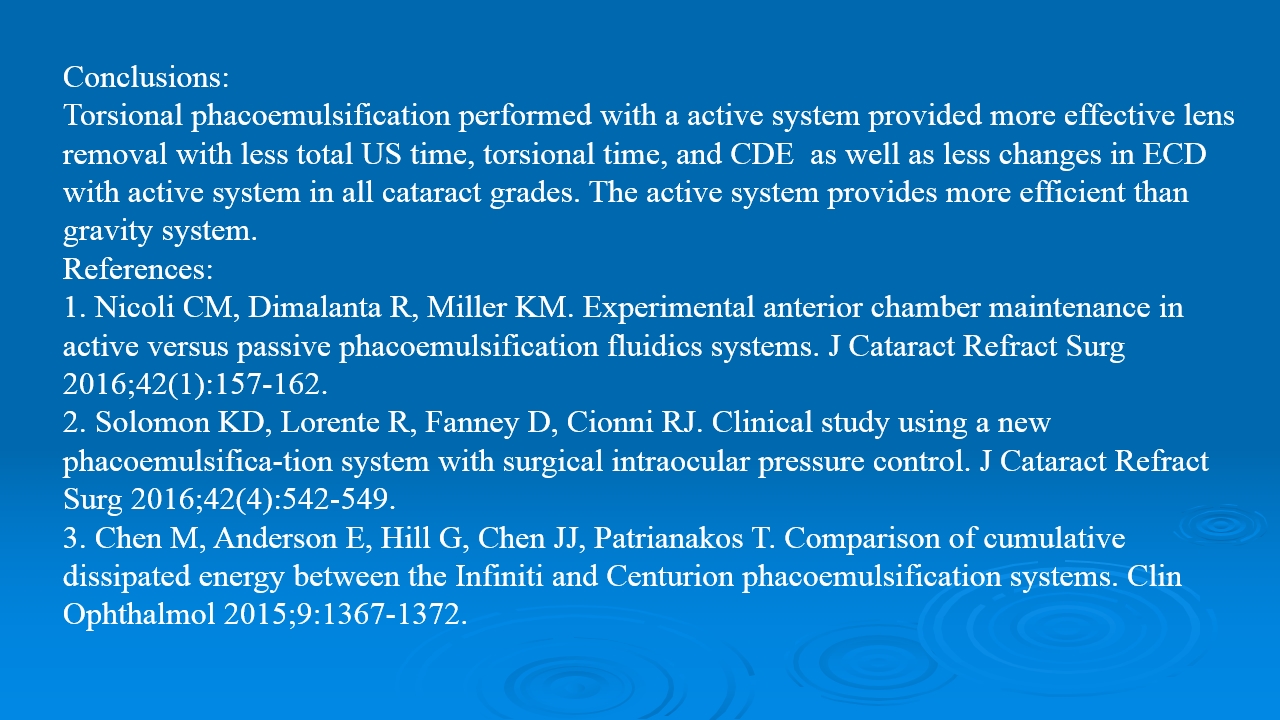 Conclusions:
Torsional phacoemulsification performed with a active system provided more effective lens removal with less total US time, torsional time, and CDE as well as less changes in ECD with active system in all cataract grades. The active system provides more efficient than gravity system.
References:
1. Nicoli CM, Dimalanta R, Miller KM. Experimental anterior chamber maintenance in active versus passive phacoemulsification fluidics systems. J Cataract Refract Surg 2016;42(1):157-162.
2. Solomon KD, Lorente R, Fanney D, Cionni RJ. Clinical study using a new phacoemulsifica-tion system with surgical intraocular pressure control. J Cataract Refract Surg 2016;42(4):542-549.
3. Chen M, Anderson E, Hill G, Chen JJ, Patrianakos T. Comparison of cumulative dissipated energy between the Infiniti and Centurion phacoemulsification systems. Clin Ophthalmol 2015;9:1367-1372.